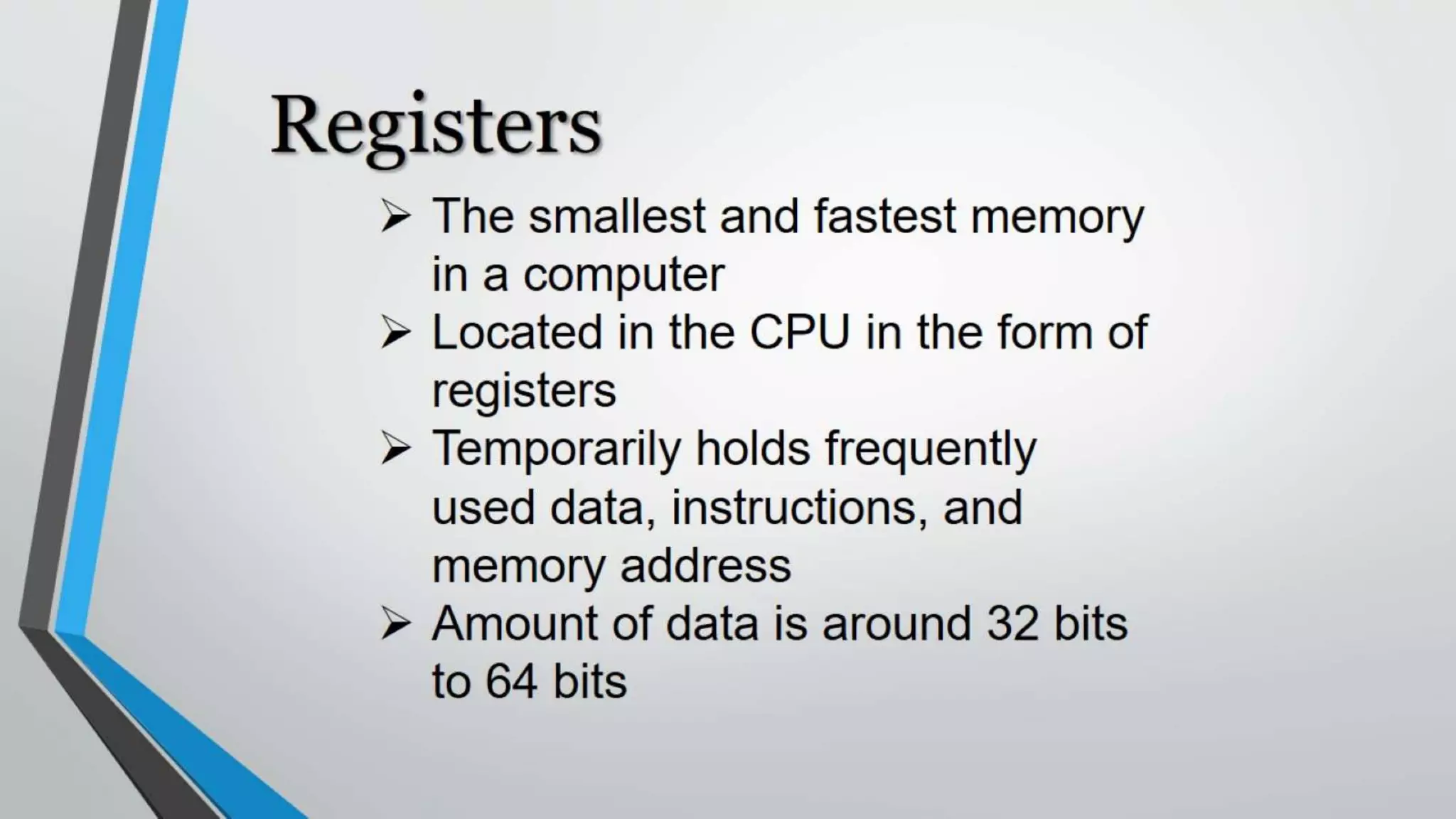 Registers

➢ The smallest and fastest memory in a computer
➢ Located in the CPU in the form of registers
➢ Temporarily holds frequently used data, instructions, and memory address
➢ Amount of data is around 32 bits to 64 bits